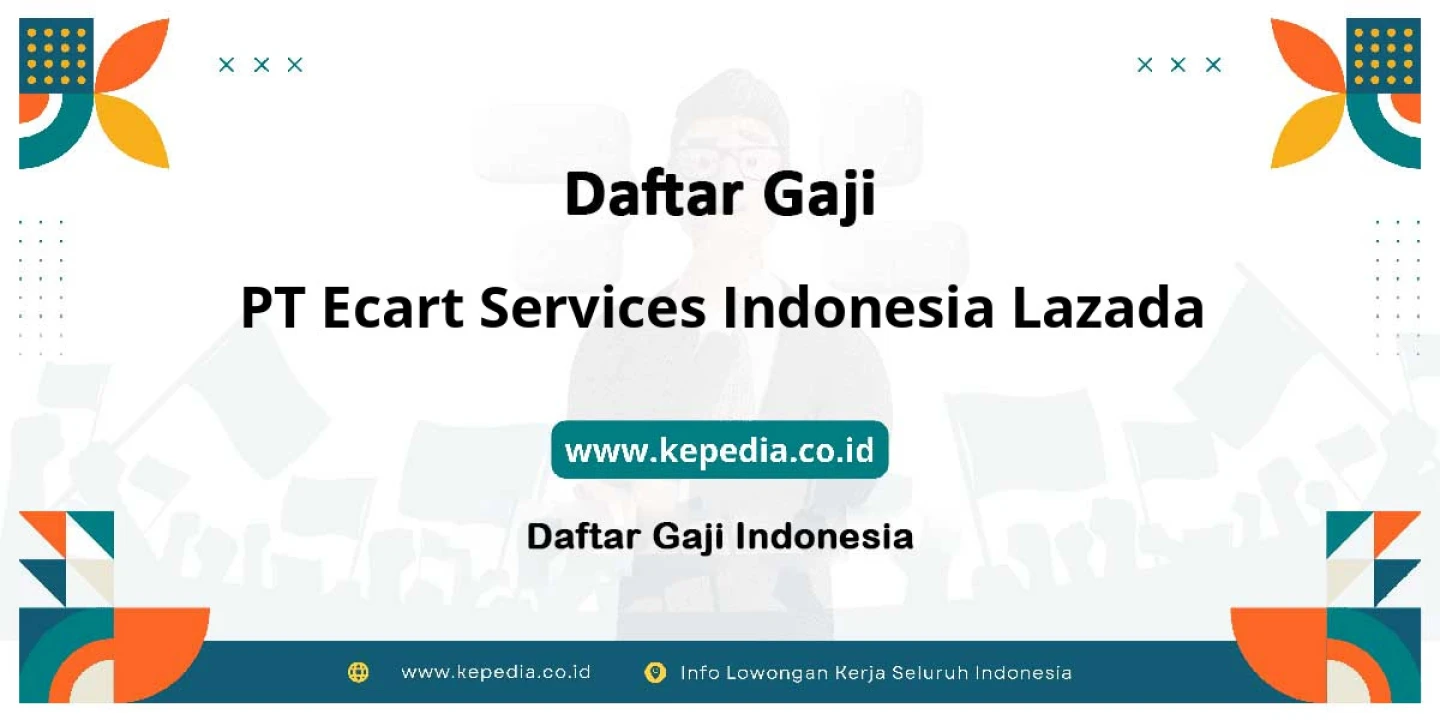 Daftar Gaji

PT Ecart Services Indonesia Lazada

www.kepedia.co.id

Daftar Gaji Indonesia

www.kepedia.co.id

Info Lowongan Kerja Seluruh Indonesia